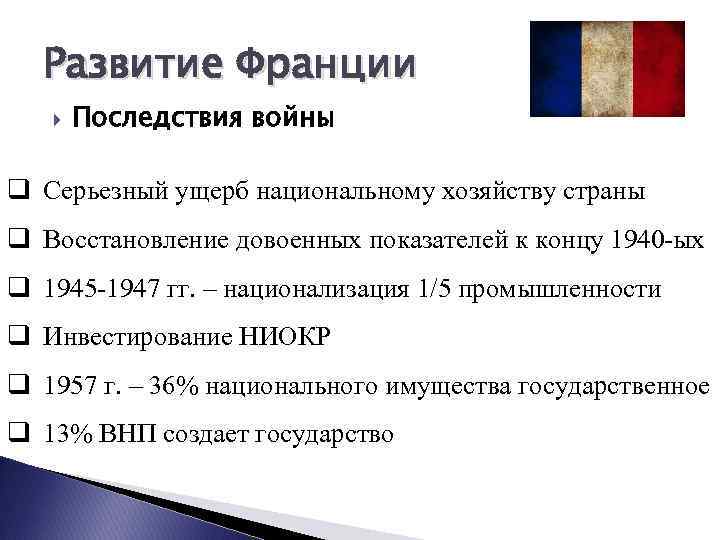 Развитие Франции

Последствия войны

Серьезный ущерб национальному хозяйству страны

Восстановление довоенных показателей к концу 1940-ых

1945-1947 гг. – национализация 1/5 промышленности

Инвестирование НИОКР

1957 г. – 36% национального имущества государственное

13% ВНП создает государство